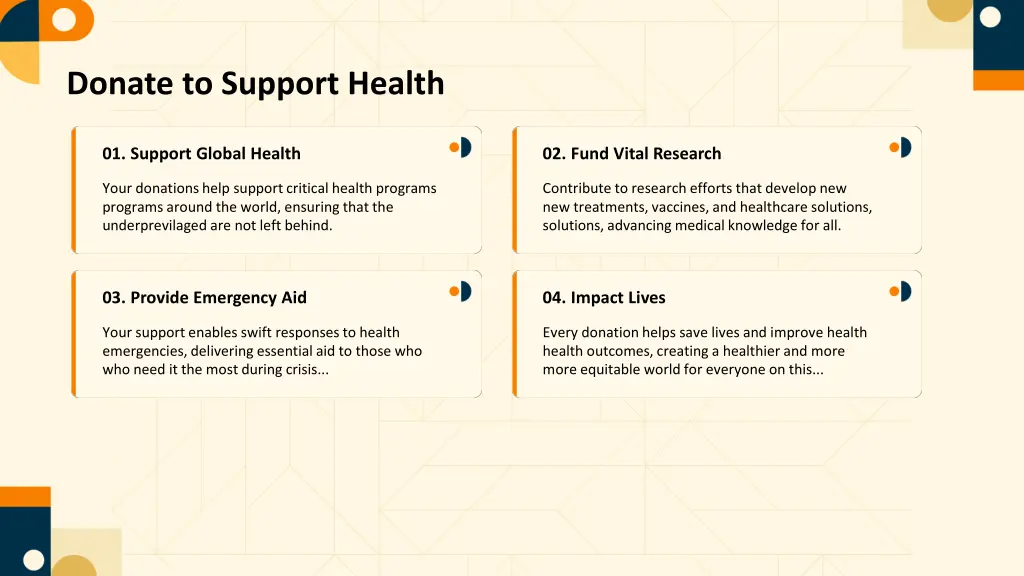 Donate to Support Health

01. Support Global Health

Your donations help support critical health programs programs around the world, ensuring that the underprevilaged are not left behind.

02. Fund Vital Research

Contribute to research efforts that develop new new treatments, vaccines, and healthcare solutions, solutions, advancing medical knowledge for all.

03. Provide Emergency Aid

Your support enables swift responses to health emergencies, delivering essential aid to those who who need it the most during crisis...

04. Impact Lives

Every donation helps save lives and improve health health outcomes, creating a healthier and more more equitable world for everyone on this...